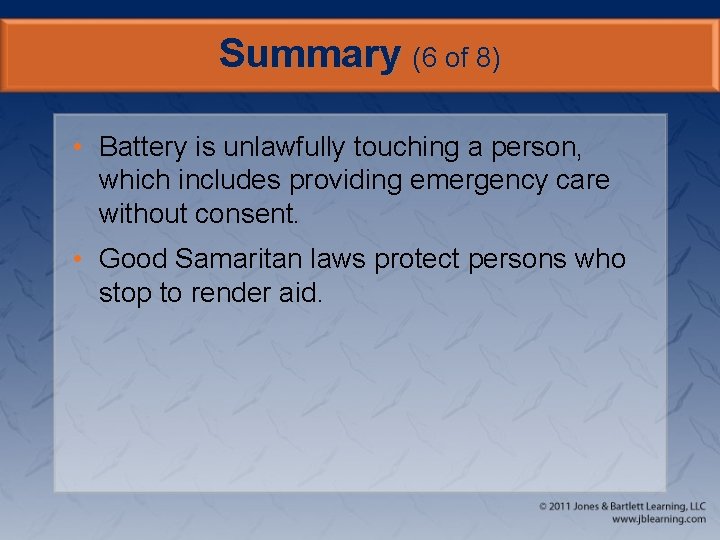 Summary (6 of 8)

• Battery is unlawfully touching a person, which includes providing emergency care without consent.

• Good Samaritan laws protect persons who stop to render aid.

© 2011 Jones & Bartlett Learning, LLC
www.jblearning.com